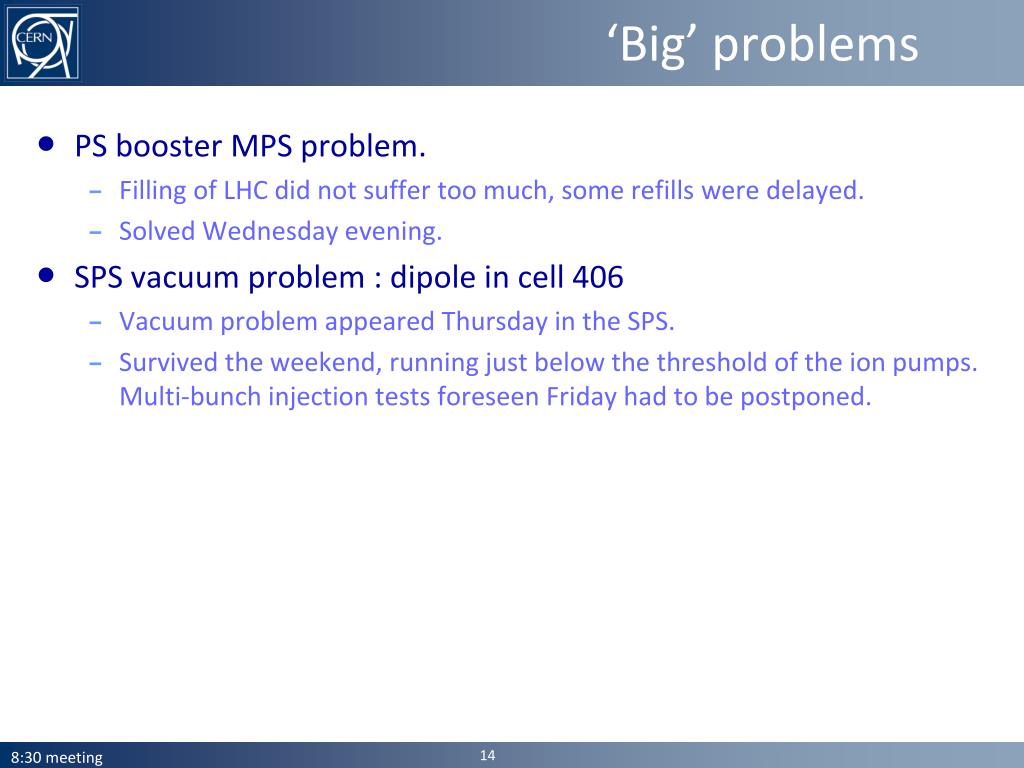 CERN

‘Big’ problems

• PS booster MPS problem.
– Filling of LHC did not suffer too much, some refills were delayed.
– Solved Wednesday evening.

• SPS vacuum problem : dipole in cell 406
– Vacuum problem appeared Thursday in the SPS.
– Survived the weekend, running just below the threshold of the ion pumps. Multi-bunch injection tests foreseen Friday had to be postponed.

8:30 meeting

14